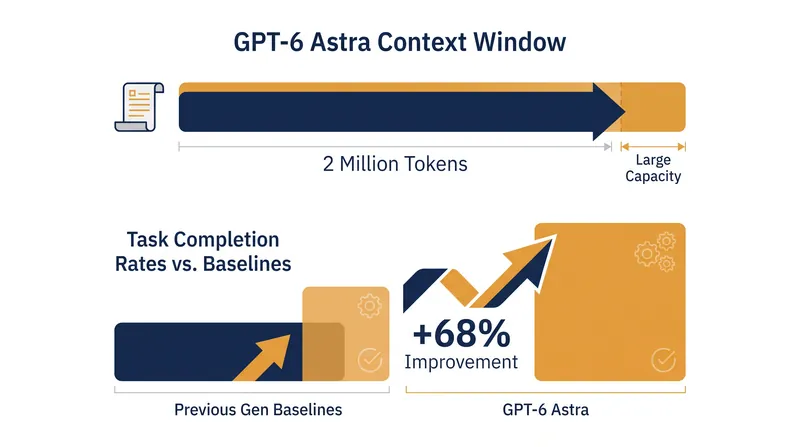 GPT-6 Astra Context Window

2 Million Tokens

Large Capacity

Task Completion Rates vs. Baselines

+68% Improvement

Previous Gen Baselines

GPT-6 Astra